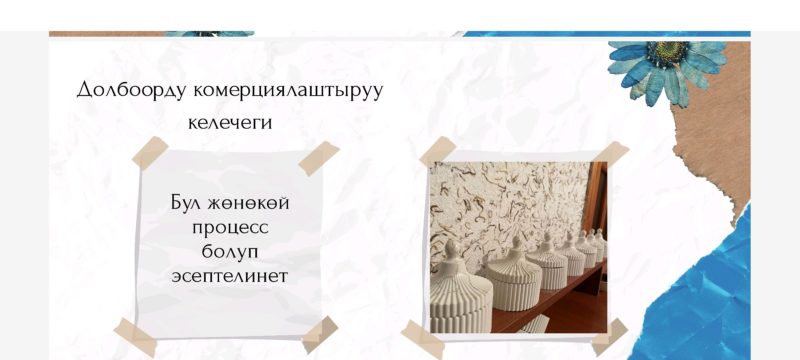 Долбоорду комерциялаштыруу келечеги

Бул жөнөкөй процесс болуп эсептелинет